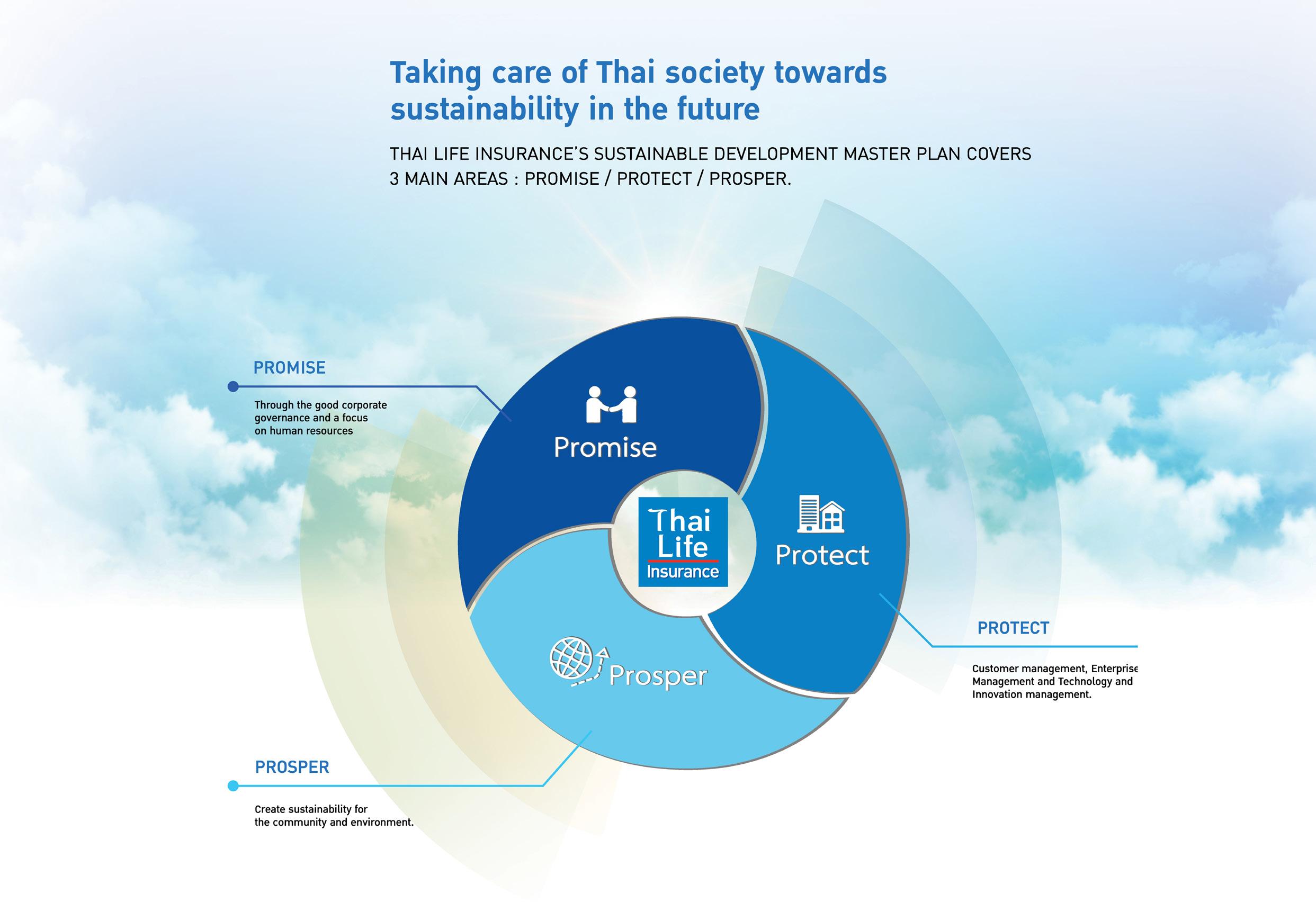 Taking care of Thai society towards sustainability in the future

THAI LIFE INSURANCE'S SUSTAINABLE DEVELOPMENT MASTER PLAN COVERS 3 MAIN AREAS : PROMISE / PROTECT / PROSPER.

PROMISE

Through the good corporate governance and a focus on human resources

Promise

Thai Life Insurance

Protect

Prosper

PROTECT

Customer management, Enterprise Management and Technology and Innovation management.

PROSPER

Create sustainability for the community and environment.